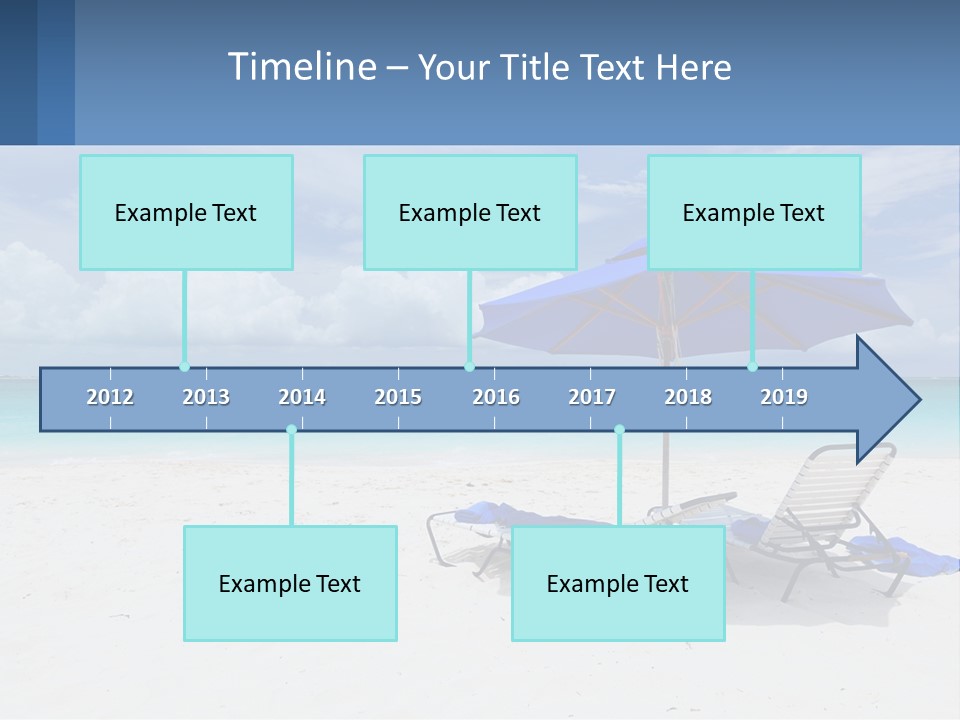 Timeline – Your Title Text Here

Example Text

Example Text

Example Text

2012 2013 2014 2015 2016 2017 2018 2019

Example Text

Example Text